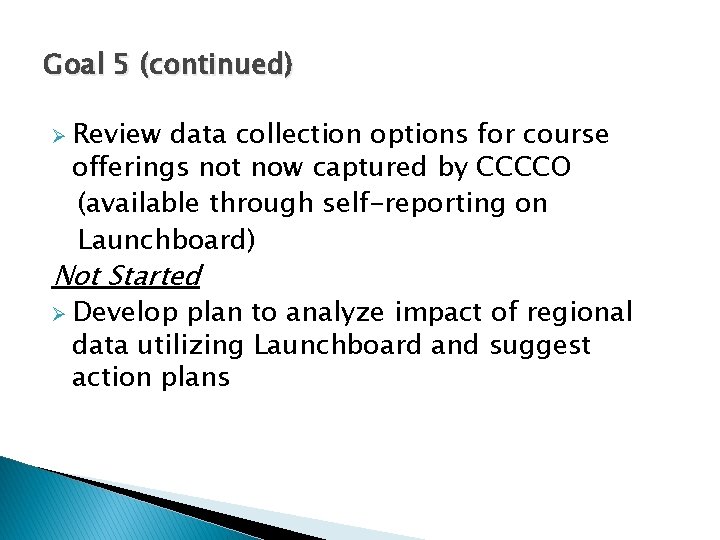 Goal 5 (continued)

➢ Review data collection options for course offerings not now captured by CCCCO (available through self-reporting on Launchboard)

Not Started

➢ Develop plan to analyze impact of regional data utilizing Launchboard and suggest action plans